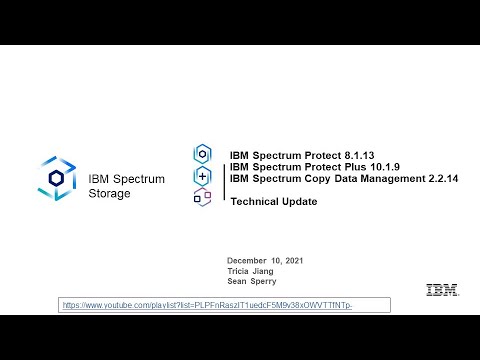 IBM Spectrum Storage

IBM Spectrum Protect 8.1.13
IBM Spectrum Protect Plus 10.1.9
IBM Spectrum Copy Data Management 2.2.14

Technical Update

December 10, 2021
Tricia Jiang
Sean Sperry

IBM.

https://www.youtube.com/playlist?list=PLPFnRaszIT1uedcF5M9v38xOWVTTfNTp-